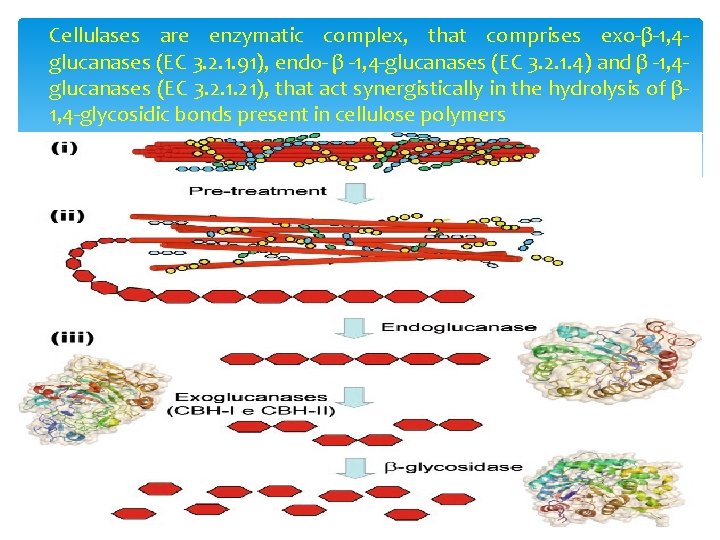 Cellulases are enzymatic complex, that comprises exo-β-1,4-glucanases (EC 3.2.1.91), endo- β -1,4-glucanases (EC 3.2.1.4) and β -1,4-glucanases (EC 3.2.1.21), that act synergistically in the hydrolysis of β-1,4-glycosidic bonds present in cellulose polymers

(i)

Pre-treatment

(ii)

(iii)

Endoglucanase

Exoglucanases
(CBH-I e CBH-II)

β-glycosidase